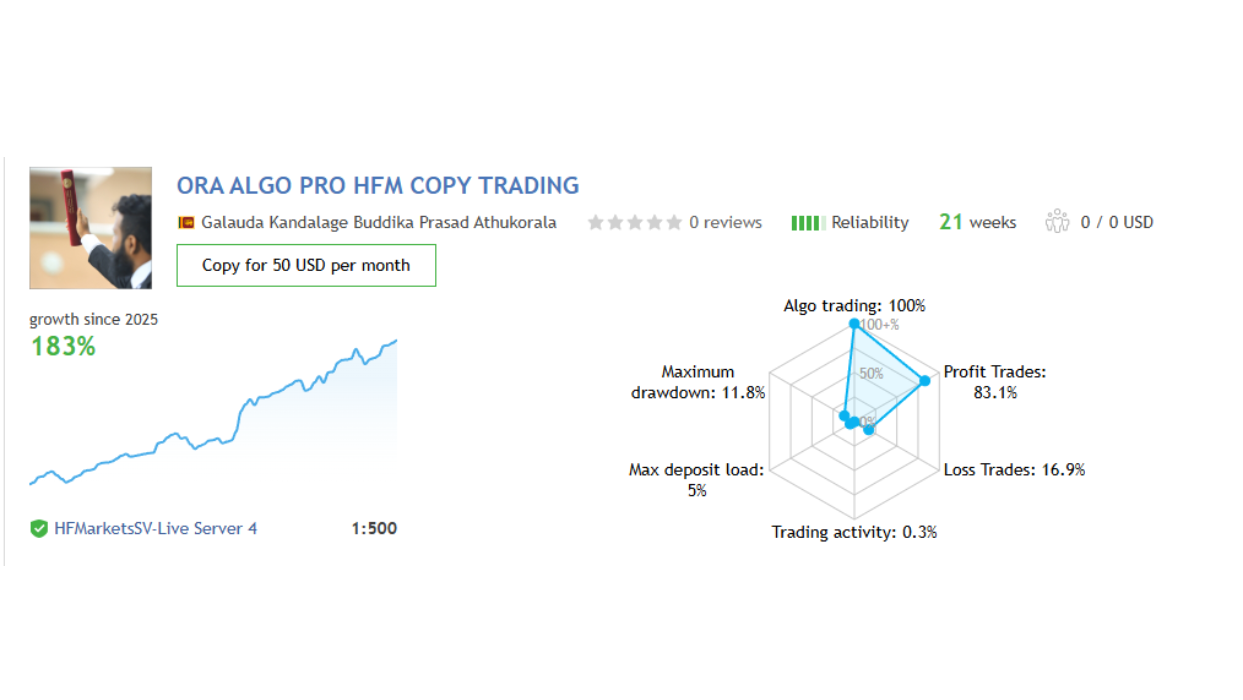 ORA ALGO PRO HFM COPY TRADING

Galauda Kandalage Buddika Prasad Athukorala 0 reviews Reliability 21 weeks 0 / 0 USD

Copy for 50 USD per month

growth since 2025
183%

HFMarketsSV-Live Server 4 1:500

Algo trading: 100%
100+%
50%
0%
Profit Trades: 83.1%
Loss Trades: 16.9%
Trading activity: 0.3%
Max deposit load: 5%
Maximum drawdown: 11.8%